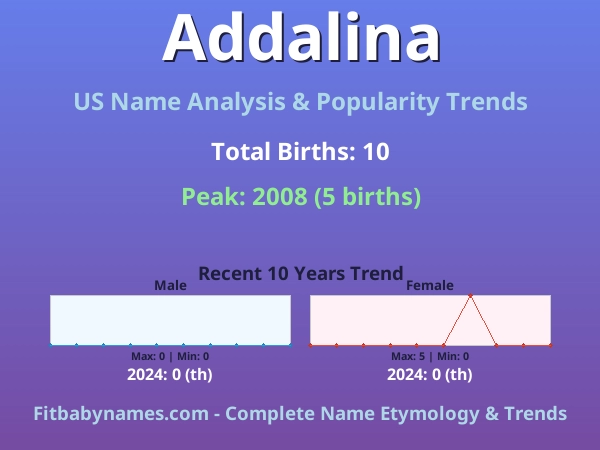 Addalina

US Name Analysis & Popularity Trends

Total Births: 10

Peak: 2008 (5 births)

Recent 10 Years Trend

Male

Max: 0 | Min: 0

2024: 0 (th)

Female

Max: 5 | Min: 0

2024: 0 (th)

Fitbabynames.com - Complete Name Etymology & Trends